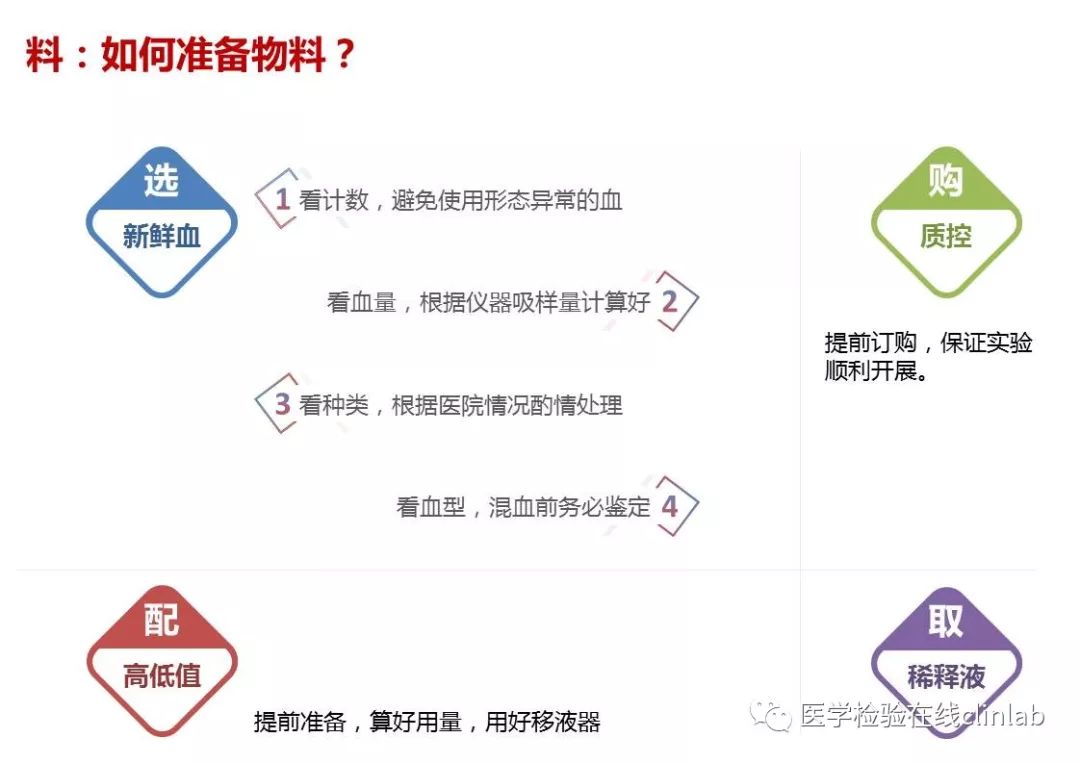 料：如何准备物料？

选
新鲜血

1 看计数，避免使用形态异常的血

看血量，根据仪器吸样量计算好 2

3 看种类，根据医院情况酌情处理

看血型，混血前务必鉴定 4

购
质控

提前订购，保证实验顺利开展。

配
高低值

提前准备，算好用量，用好移液器

取
稀释液

医学检验在线clinlab